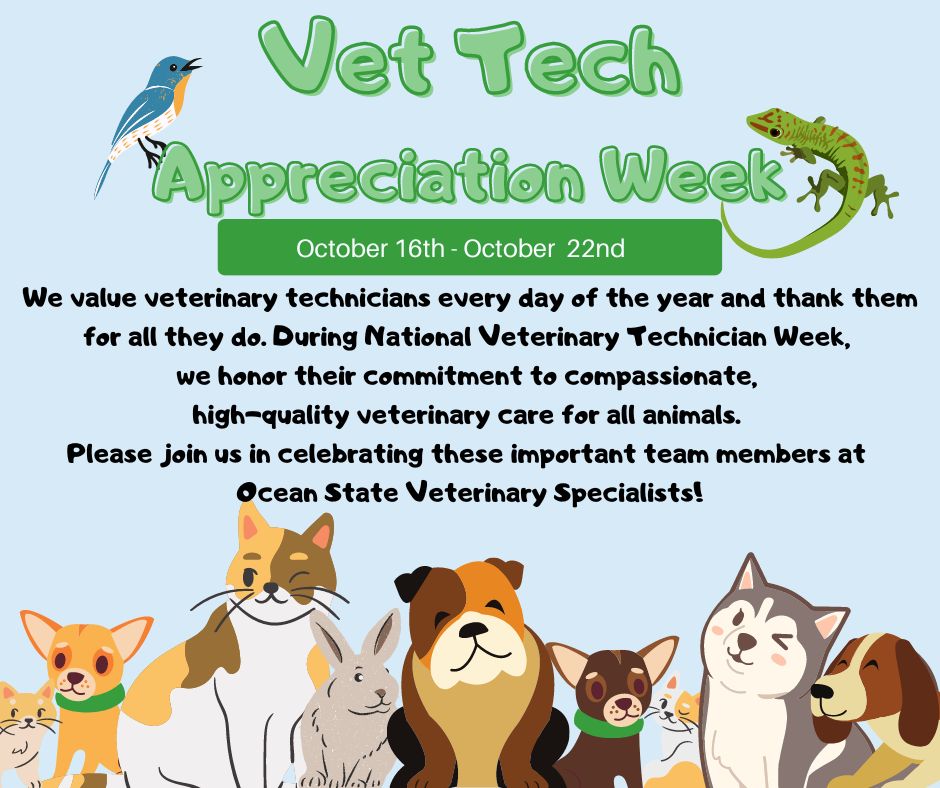 Vet Tech Appreciation Week

October 16th - October 22nd

We value veterinary technicians every day of the year and thank them for all they do. During National Veterinary Technician Week, we honor their commitment to compassionate, high-quality veterinary care for all animals. Please join us in celebrating these important team members at Ocean State Veterinary Specialists!